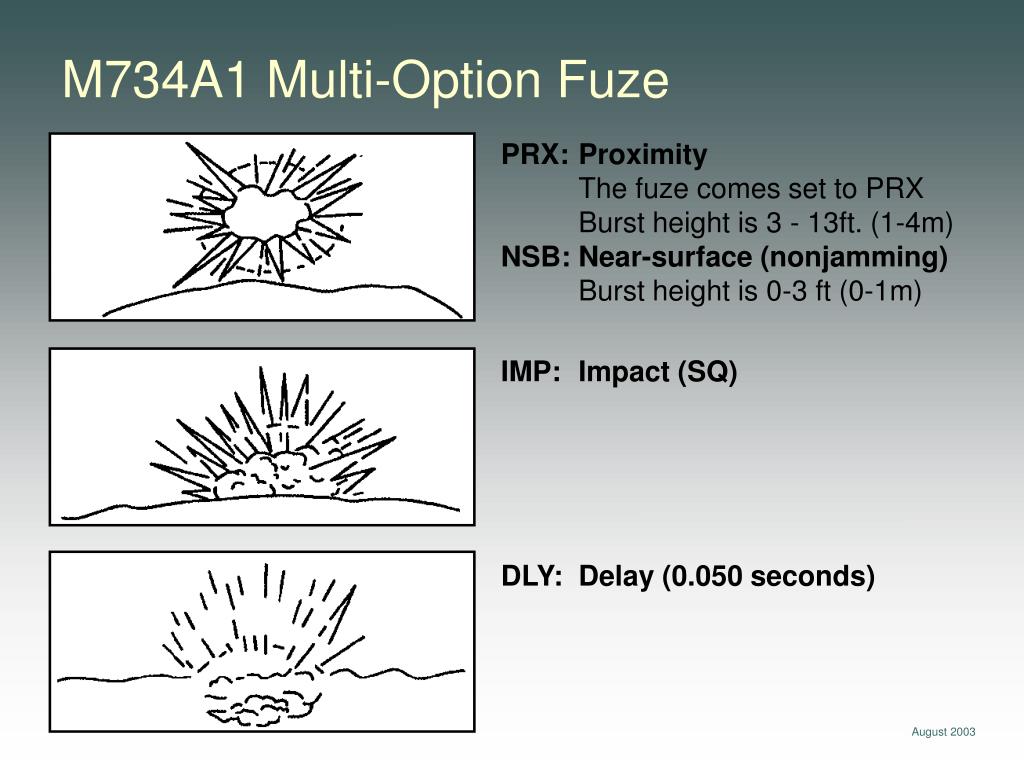 M734A1 Multi-Option Fuze

PRX: Proximity
The fuze comes set to PRX
Burst height is 3 - 13ft. (1-4m)
NSB: Near-surface (nonjamming)
Burst height is 0-3 ft (0-1m)

IMP: Impact (SQ)

DLY: Delay (0.050 seconds)

August 2003